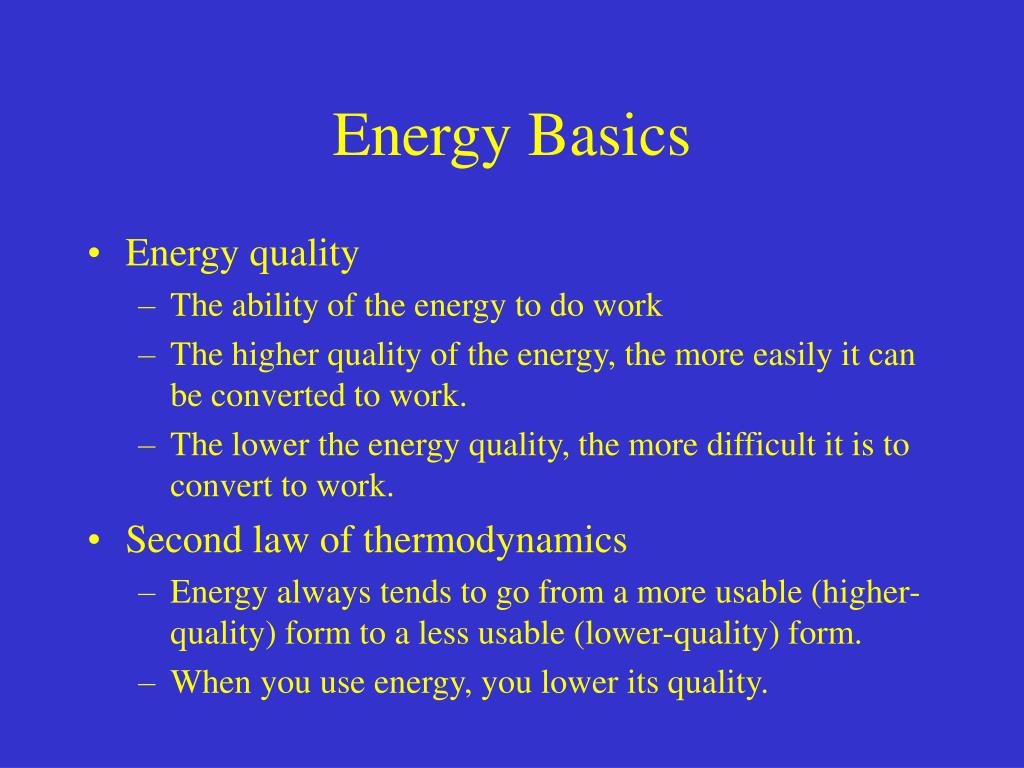 Energy Basics

• Energy quality
– The ability of the energy to do work
– The higher quality of the energy, the more easily it can be converted to work.
– The lower the energy quality, the more difficult it is to convert to work.

• Second law of thermodynamics
– Energy always tends to go from a more usable (higher-quality) form to a less usable (lower-quality) form.
– When you use energy, you lower its quality.